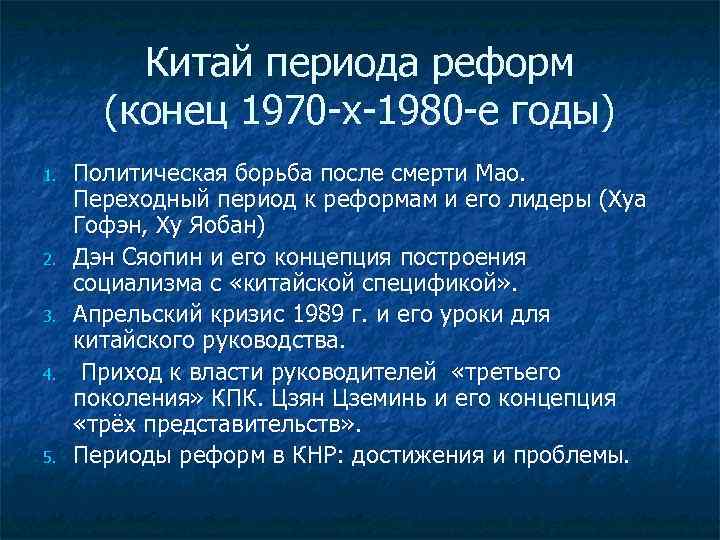 Китай периода реформ (конец 1970-х-1980-е годы)

1. Политическая борьба после смерти Мао. Переходный период к реформам и его лидеры (Хуа Гофэн, Ху Яобан)
2. Дэн Сяопин и его концепция построения социализма с «китайской спецификой».
3. Апрельский кризис 1989 г. и его уроки для китайского руководства.
4. Приход к власти руководителей «третьего поколения» КПК. Цзян Цземинь и его концепция «трёх представительств».
5. Периоды реформ в КНР: достижения и проблемы.